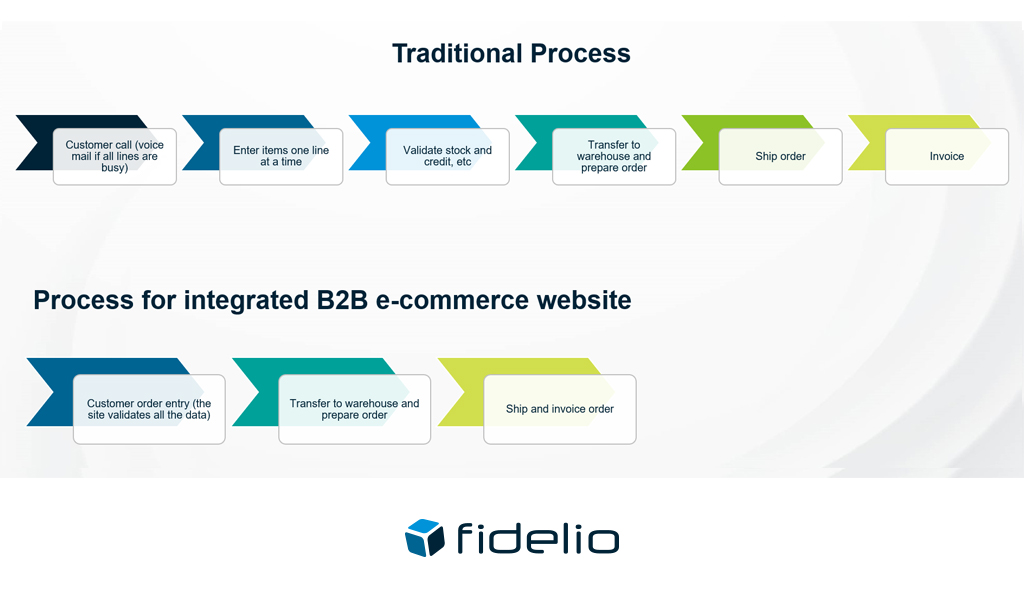 Traditional Process

Customer call (voice mail if all lines are busy)

Enter items one line at a time

Validate stock and credit, etc

Transfer to warehouse and prepare order

Ship order

Invoice

Process for integrated B2B e-commerce website

Customer order entry (the site validates all the data)

Transfer to warehouse and prepare order

Ship and invoice order

fidelio